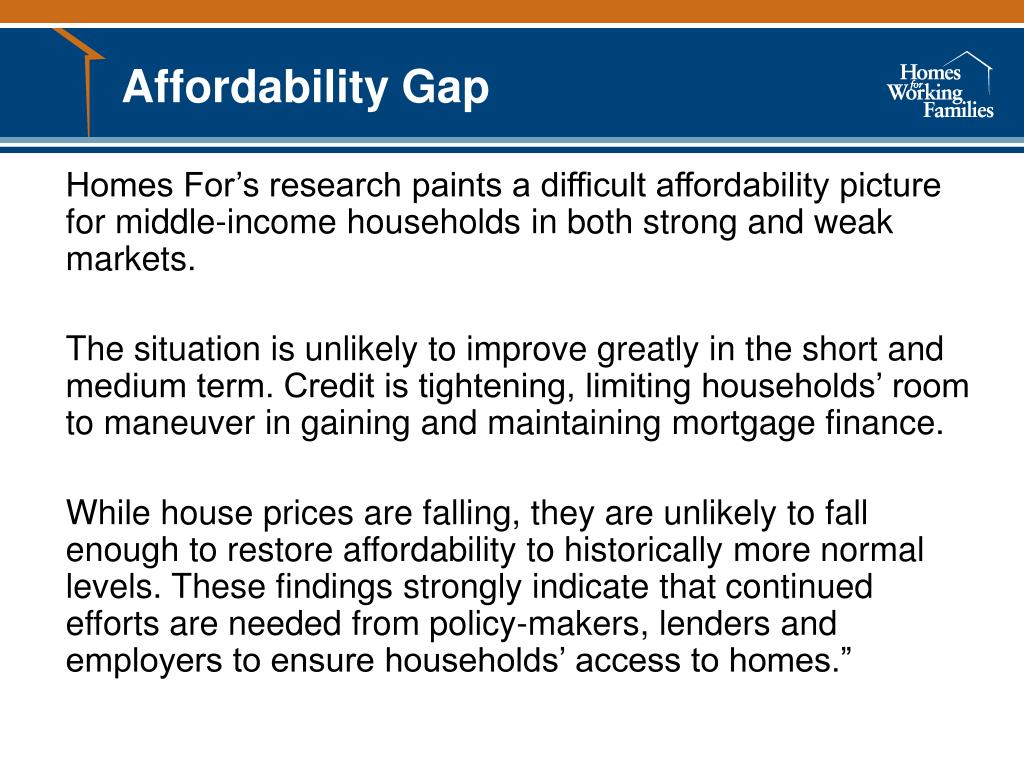 Affordability Gap

Homes for Working Families

Homes For’s research paints a difficult affordability picture for middle-income households in both strong and weak markets.

The situation is unlikely to improve greatly in the short and medium term. Credit is tightening, limiting households’ room to maneuver in gaining and maintaining mortgage finance.

While house prices are falling, they are unlikely to fall enough to restore affordability to historically more normal levels. These findings strongly indicate that continued efforts are needed from policy-makers, lenders and employers to ensure households’ access to homes.”